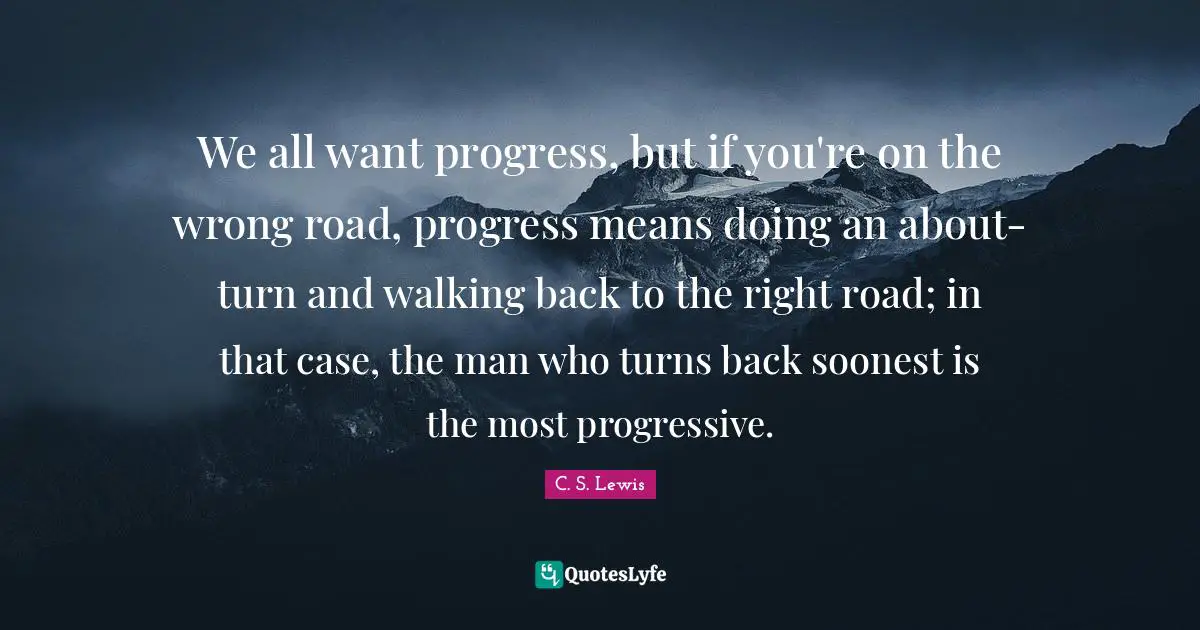 We all want progress, but if you're on the wrong road, progress means doing an about-turn and walking back to the right road; in that case, the man who turns back soonest is the most progressive.

C. S. Lewis

QuotesLyfe